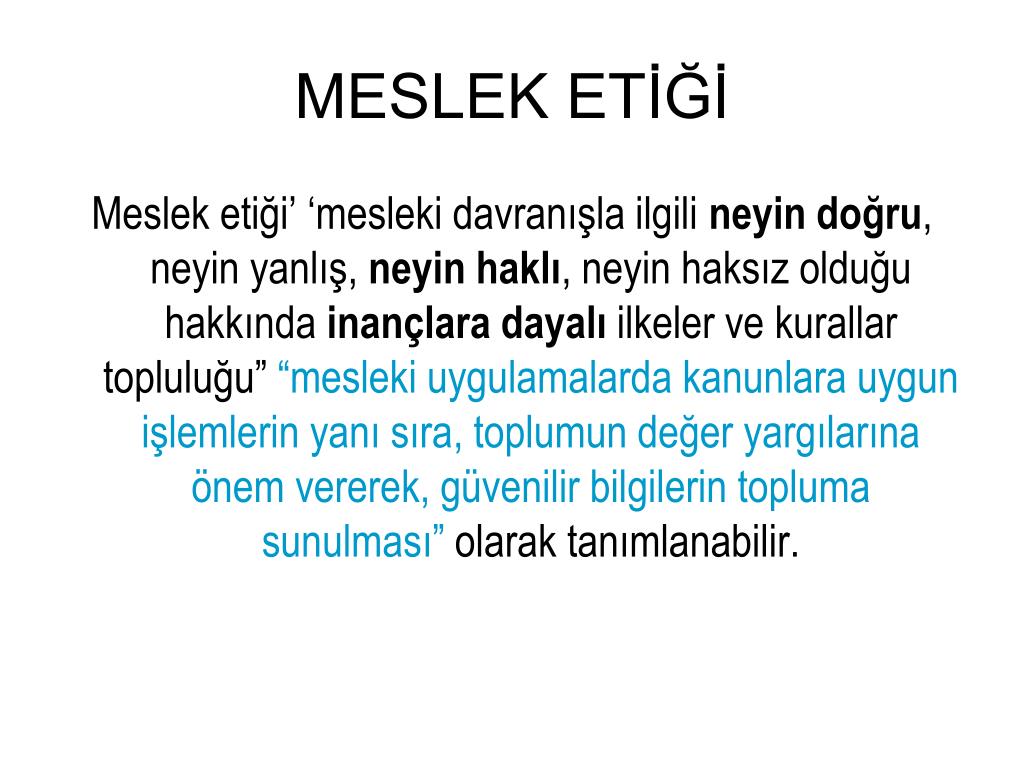 MESLEK ETİĞİ

Meslek etiği’ ‘mesleki davranışla ilgili neyin doğru, neyin yanlış, neyin haklı, neyin haksız olduğu hakkında inançlara dayalı ilkeler ve kurallar topluluğu” “mesleki uygulamalarda kanunlara uygun işlemlerin yanı sıra, toplumun değer yargılarına önem vererek, güvenilir bilgilerin topluma sunulması” olarak tanımlanabilir.